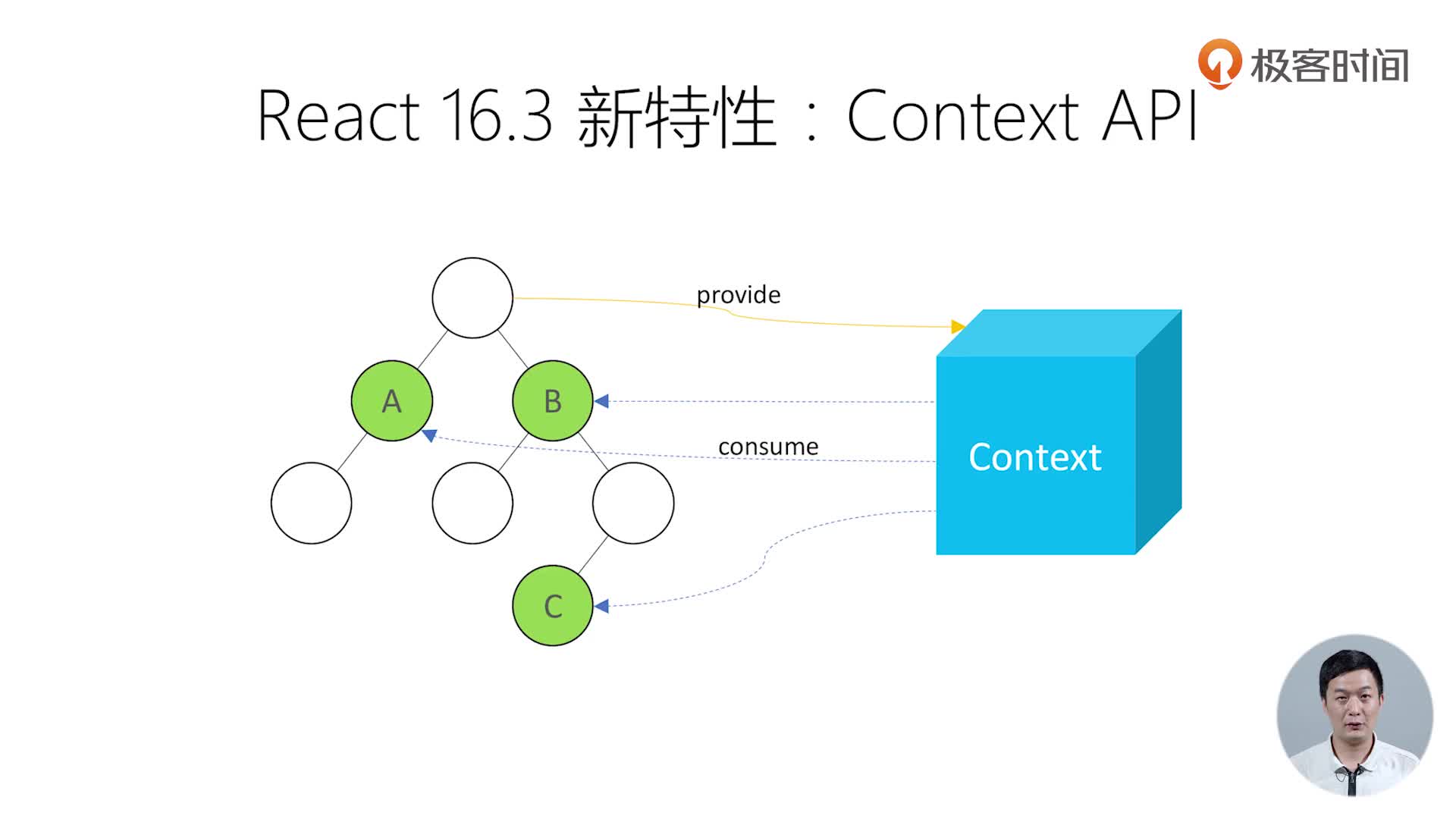 极客时间

React 16.3 新特性：Context API

provide

A

B

consume

Context

C